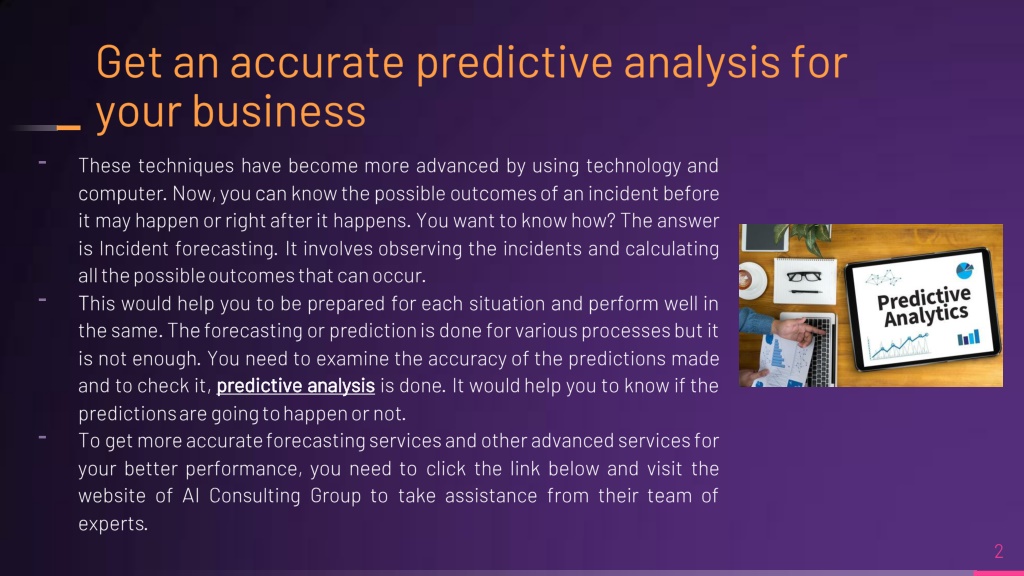 Get an accurate predictive analysis for your business

- These techniques have become more advanced by using technology and computer. Now, you can know the possible outcomes of an incident before it may happen or right after it happens. You want to know how? The answer is Incident forecasting. It involves observing the incidents and calculating all the possible outcomes that can occur.
- This would help you to be prepared for each situation and perform well in the same. The forecasting or prediction is done for various processes but it is not enough. You need to examine the accuracy of the predictions made and to check it, predictive analysis is done. It would help you to know if the predictions are going to happen or not.
- To get more accurate forecasting services and other advanced services for your better performance, you need to click the link below and visit the website of AI Consulting Group to take assistance from their team of experts.

Predictive Analytics

2